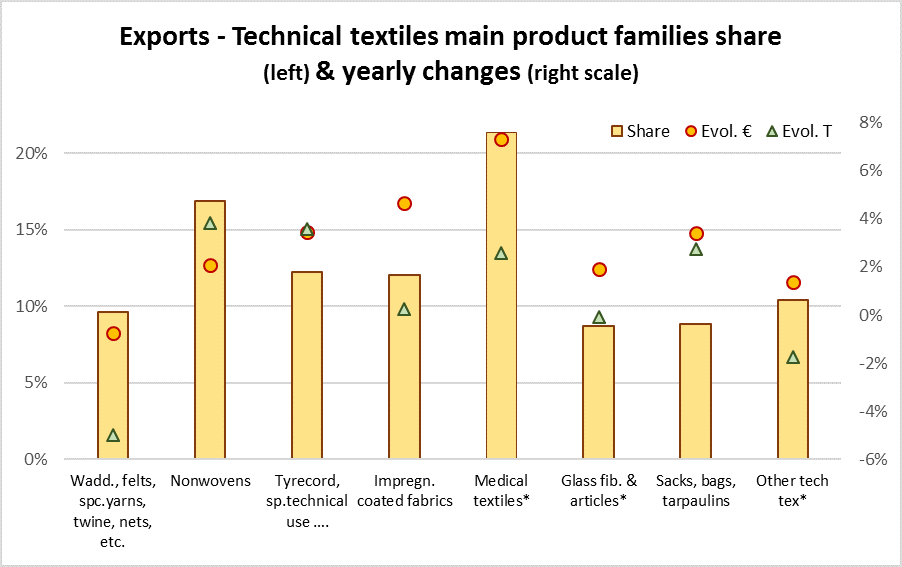 Exports - Technical textiles main product families share (left) & yearly changes (right scale)

Share Evol. € Evol. T

20%
15%
10%
5%
0%

8%
6%
4%
2%
0%
-2%
-4%
-6%

Wadd., felts, spc.yarns, twine, nets, etc.
Nonwovens
Tyrecord, sp.technical use ....
Impregn. coated fabrics
Medical textiles*
Glass fib. & articles*
Sacks, bags, tarpaulins
Other tech tex*